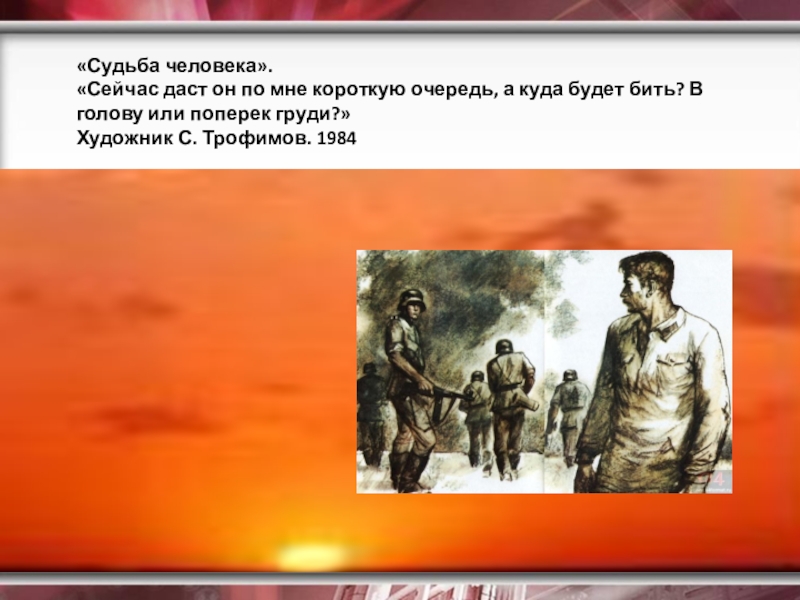 «Судьба человека».
«Сейчас даст он по мне короткую очередь, а куда будет бить? В голову или поперек груди?»
Художник С. Трофимов. 1984